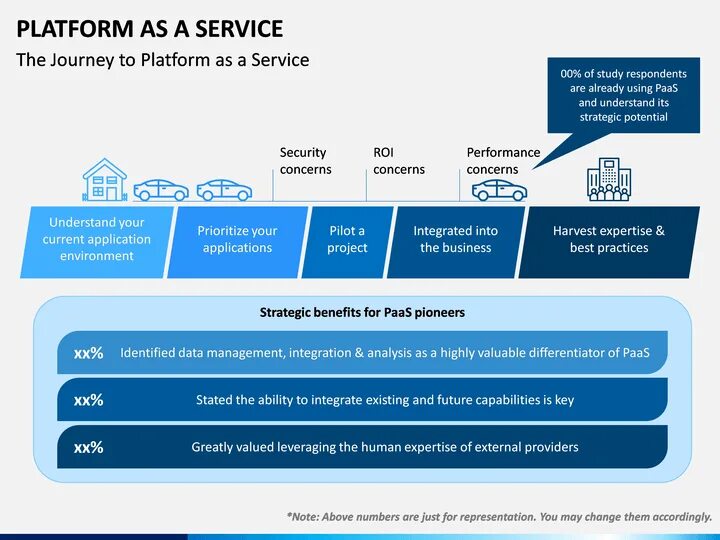 PLATFORM AS A SERVICE

The Journey to Platform as a Service

00% of study respondents are already using PaaS and understand its strategic potential

Security concerns

ROI concerns

Performance concerns

Understand your current application environment

Prioritize your applications

Pilot a project

Integrated into the business

Harvest expertise & best practices

Strategic benefits for PaaS pioneers

xx% Identified data management, integration & analysis as a highly valuable differentiator of PaaS

xx% Stated the ability to integrate existing and future capabilities is key

xx% Greatly valued leveraging the human expertise of external providers

*Note: Above numbers are just for representation. You may change them accordingly.